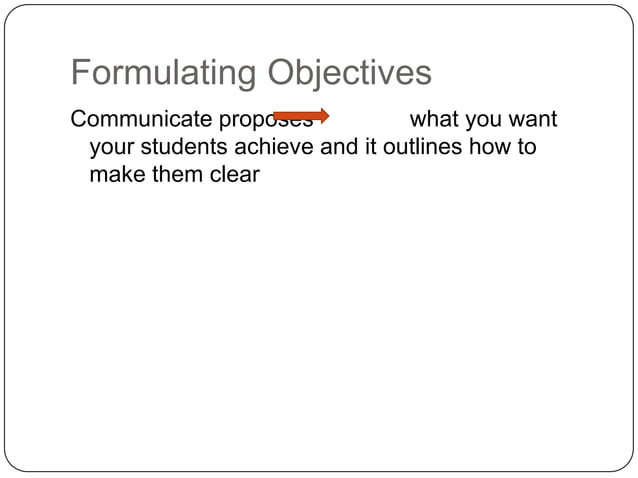 Formulating Objectives

Communicate proposes what you want your students achieve and it outlines how to make them clear